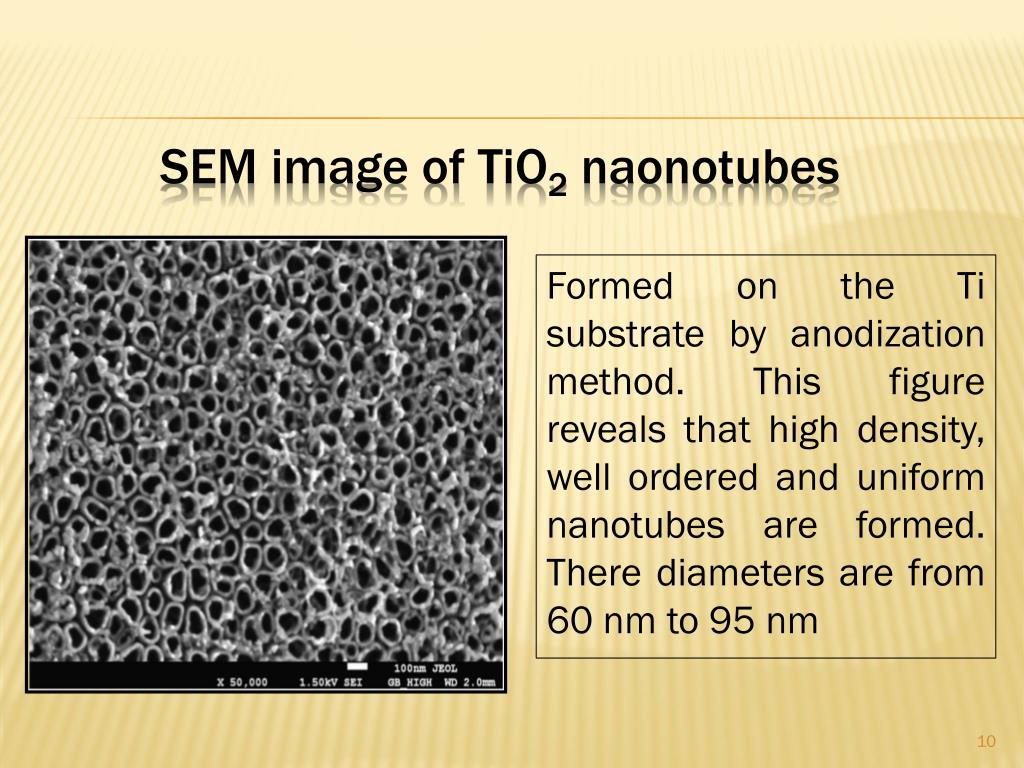 SEM image of $TiO_2$ naonotubes

100nm JEOL
X 50,000 1.50kV SEI GB_HIGH WD 2.0mm

Formed on the Ti substrate by anodization method. This figure reveals that high density, well ordered and uniform nanotubes are formed. There diameters are from 60 nm to 95 nm

10